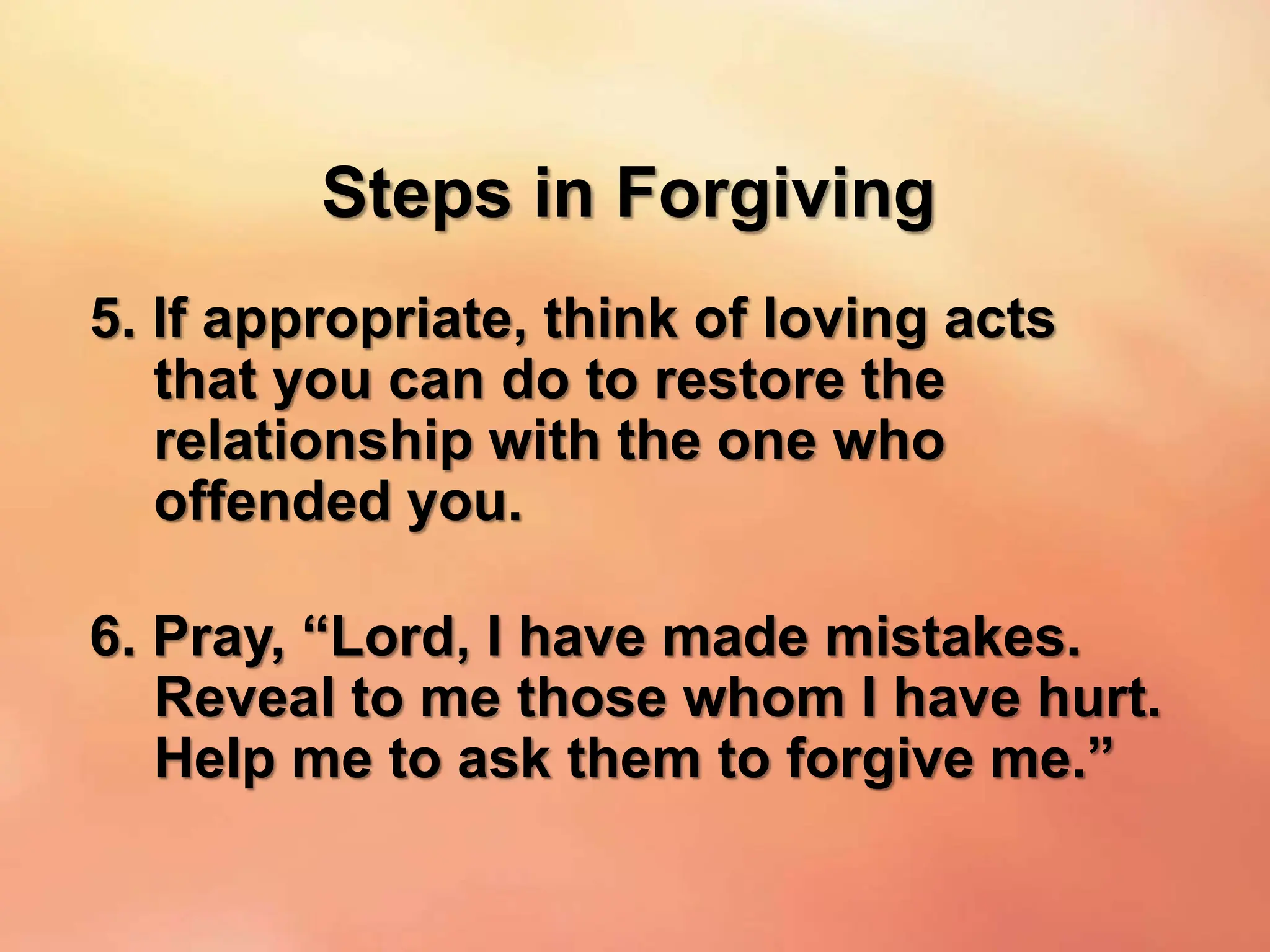 Steps in Forgiving

5. If appropriate, think of loving acts that you can do to restore the relationship with the one who offended you.

6. Pray, “Lord, I have made mistakes. Reveal to me those whom I have hurt. Help me to ask them to forgive me.”